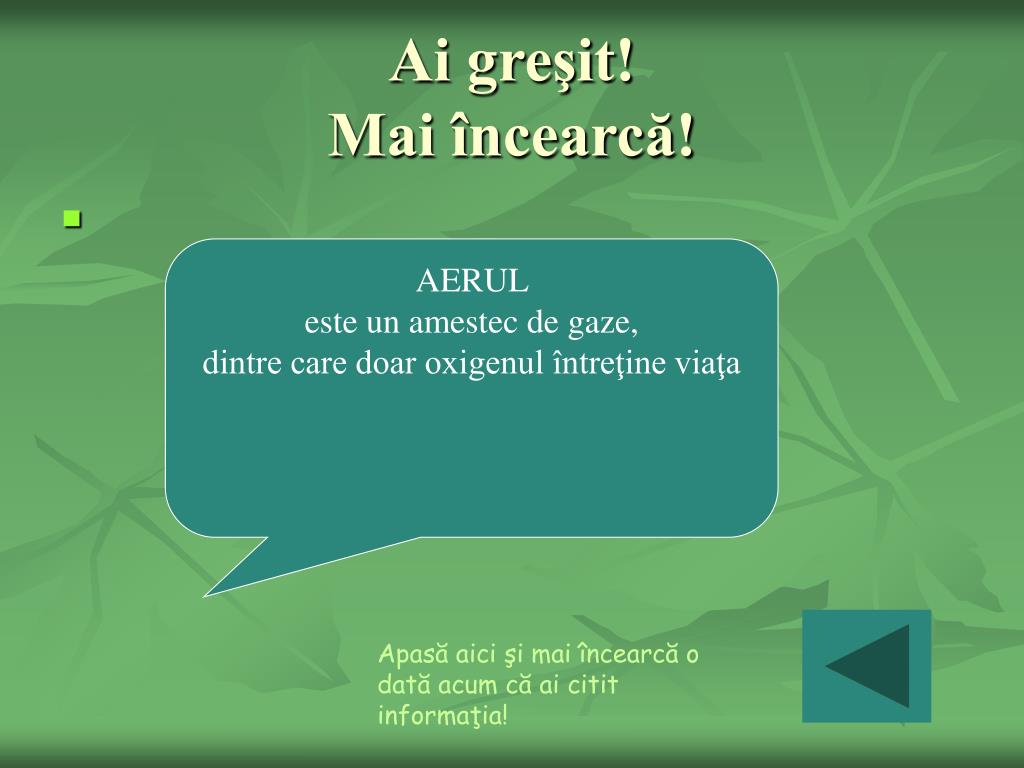 Ai greşit!
Mai încearcă!

AERUL
este un amestec de gaze,
dintre care doar oxigenul întreţine viaţa

Apasă aici şi mai încearcă o dată acum că ai citit informaţia!